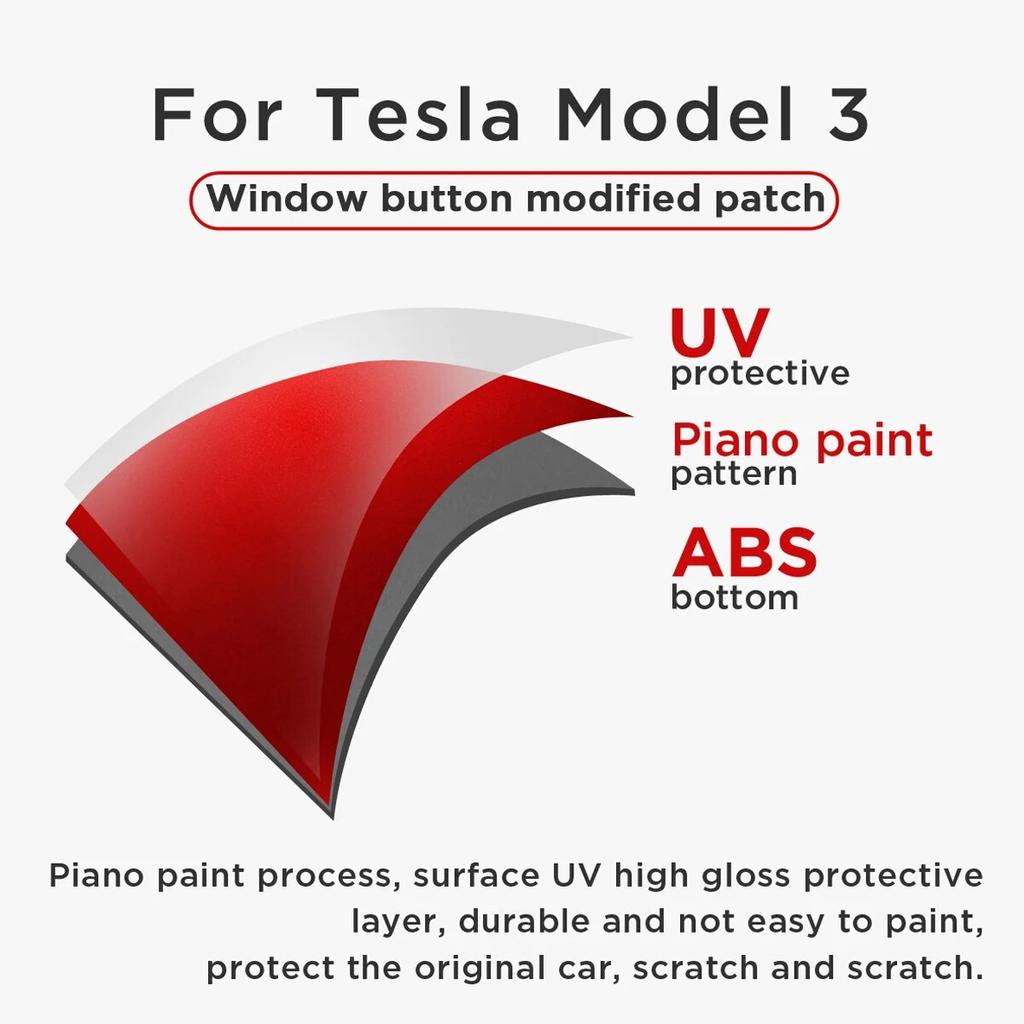 For Tesla Model 3

Window button modified patch

UV
protective

Piano paint
pattern

ABS
bottom

Piano paint process, surface UV high gloss protective layer, durable and not easy to paint, protect the original car, scratch and scratch.